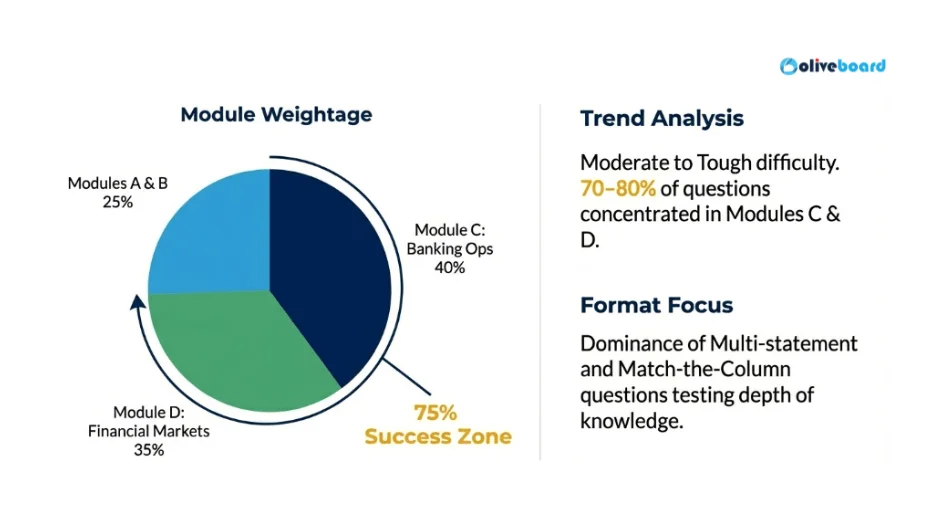 oliveboard

Module Weightage

Modules A & B
25%

Module C:
Banking Ops
40%

Module D:
Financial Markets
35%

75%
Success Zone

Trend Analysis

Moderate to Tough difficulty. 70–80% of questions concentrated in Modules C & D.

Format Focus

Dominance of Multi-statement and Match-the-Column questions testing depth of knowledge.